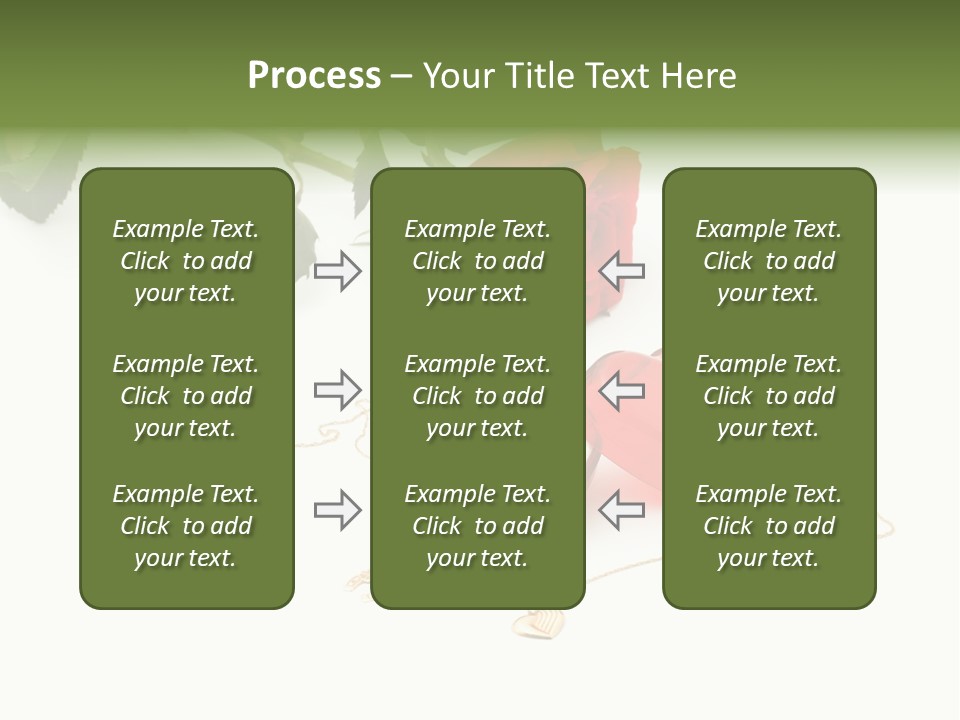 Process – Your Title Text Here

Example Text. Click to add your text.

Example Text. Click to add your text.

Example Text. Click to add your text.

Example Text. Click to add your text.

Example Text. Click to add your text.

Example Text. Click to add your text.

Example Text. Click to add your text.

Example Text. Click to add your text.

Example Text. Click to add your text.